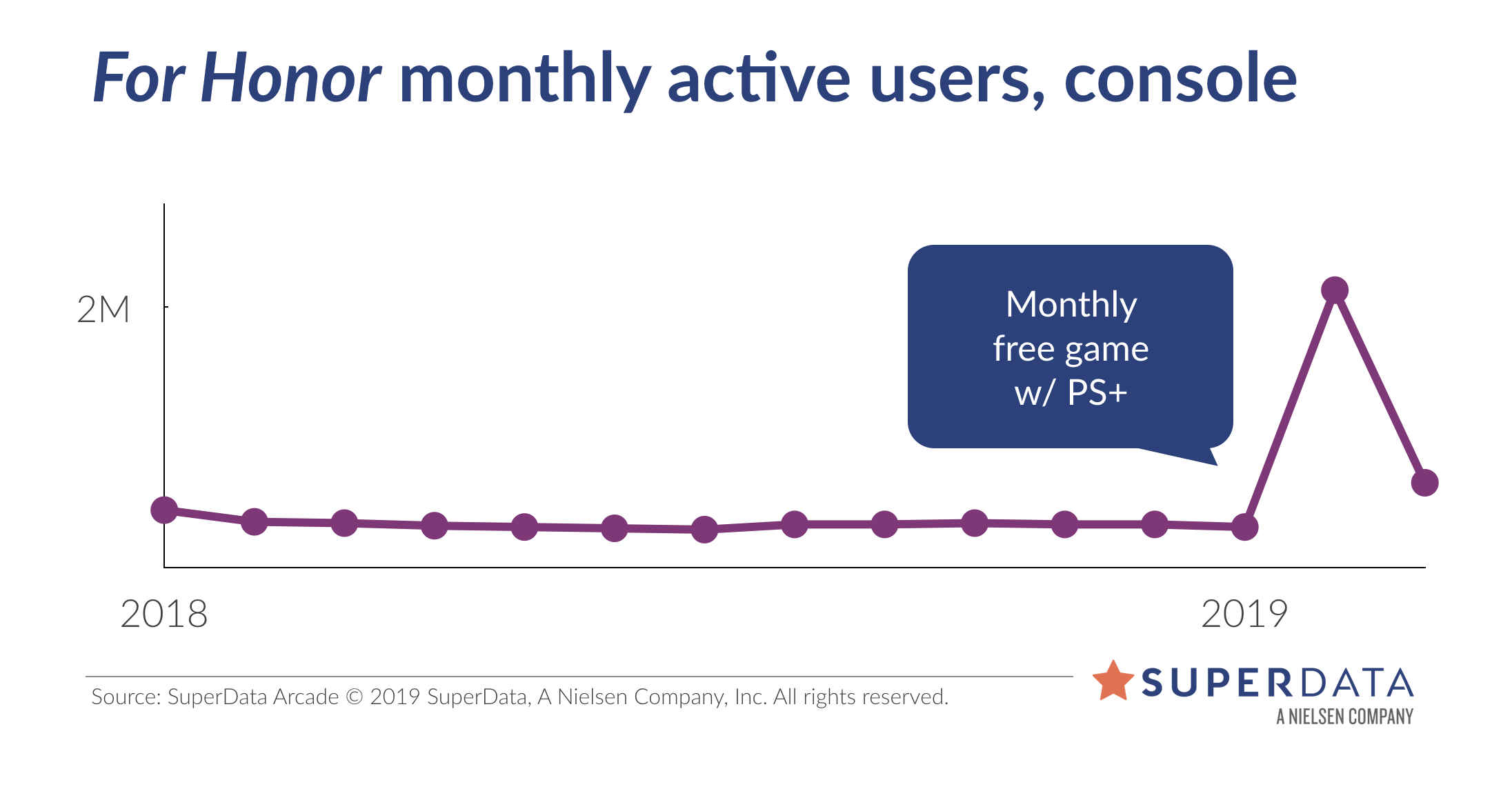 For Honor monthly active users, console

2M

Monthly free game w/ PS+

2018

2019

Source: SuperData Arcade © 2019 SuperData, A Nielsen Company, Inc. All rights reserved.

SUPERDATA
A NIELSEN COMPANY